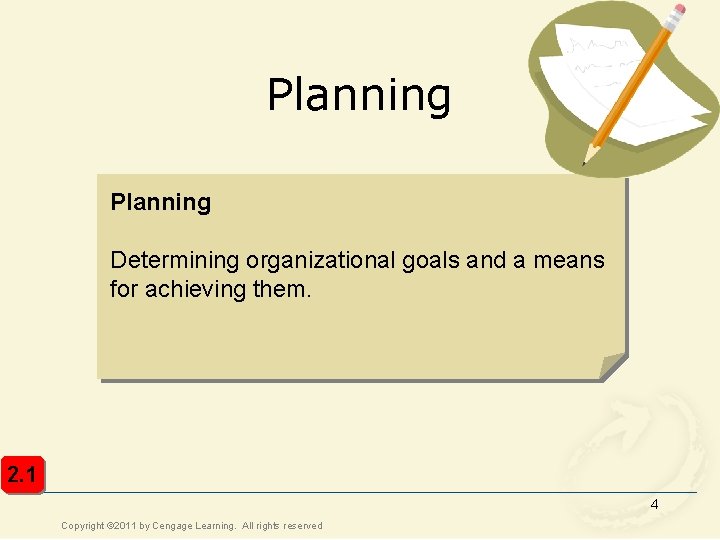 Planning

Planning

Determining organizational goals and a means for achieving them.

2.1

4

Copyright ©2011 by Cengage Learning. All rights reserved